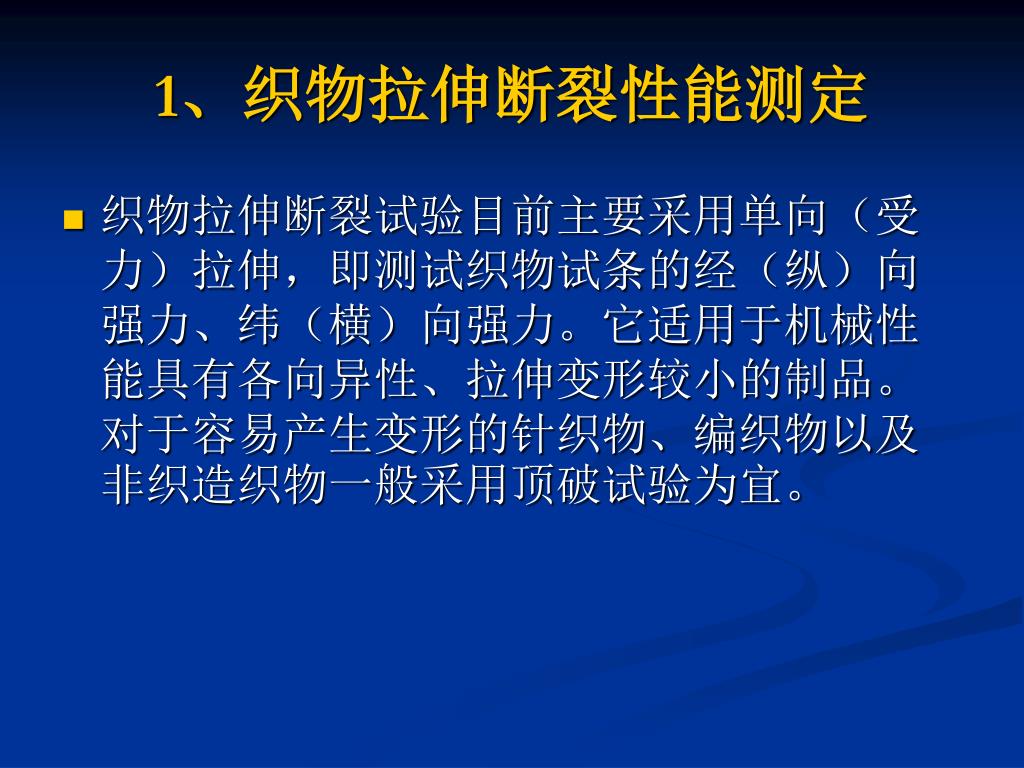 1、织物拉伸断裂性能测定

织物拉伸断裂试验目前主要采用单向（受力）拉伸，即测试织物试条的经（纵）向强力、纬（横）向强力。它适用于机械性能具有各向异性、拉伸变形较小的制品。对于容易产生变形的针织物、编织物以及非织造织物一般采用顶破试验为宜。